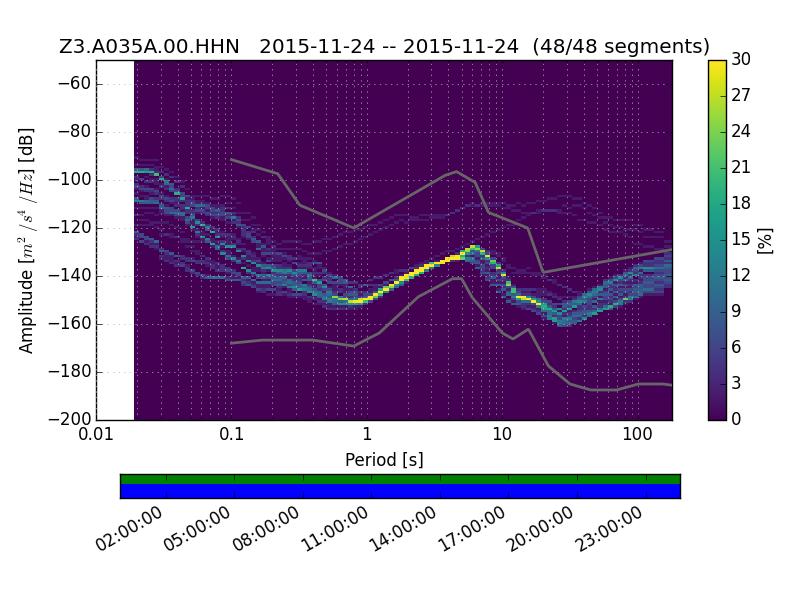 Z3.A035A.00.HHN 2015-11-24 -- 2015-11-24 (48/48 segments)

Amplitude [$m^2/s^4/Hz$] [dB]

−60
−80
−100
−120
−140
−160
−180
−200

0.01
0.1
1
10
100

Period [s]

30
27
24
21
18
15
12
9
6
3
0

[%]

02:00:00
05:00:00
08:00:00
11:00:00
14:00:00
17:00:00
20:00:00
23:00:00